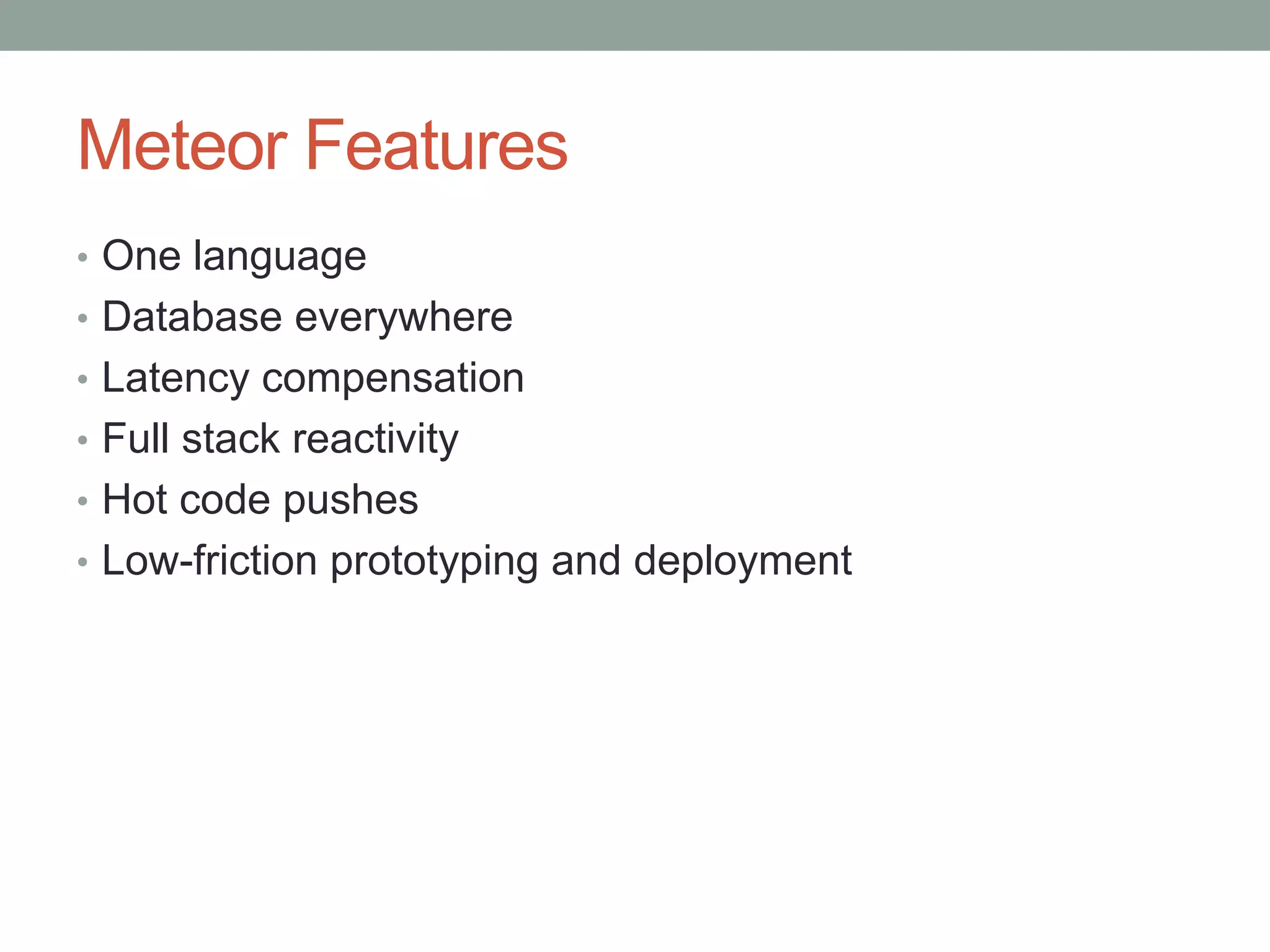 Meteor Features

• One language
• Database everywhere
• Latency compensation
• Full stack reactivity
• Hot code pushes
• Low-friction prototyping and deployment